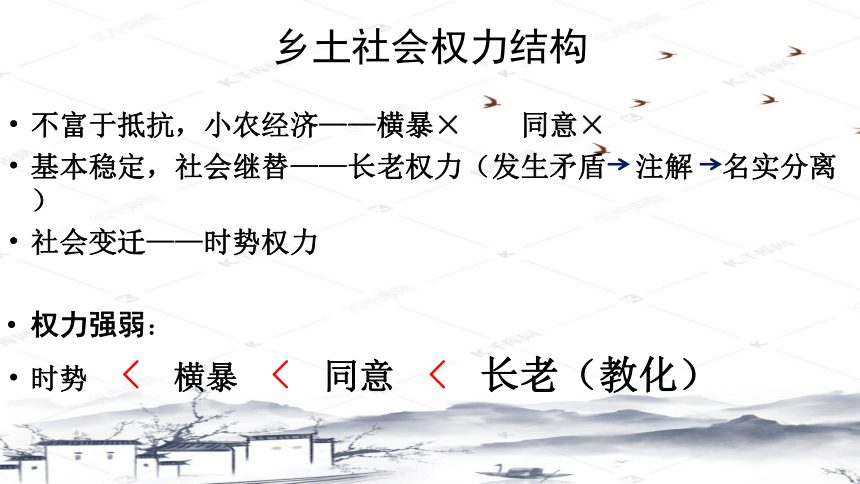 乡土社会权力结构

• 不富于抵抗，小农经济——横暴× 同意×
• 基本稳定，社会继替——长老权力（发生矛盾→注解→名实分离）
• 社会变迁——时势权力

• 权力强弱：
• 时势 < 横暴 < 同意 < 长老（教化）